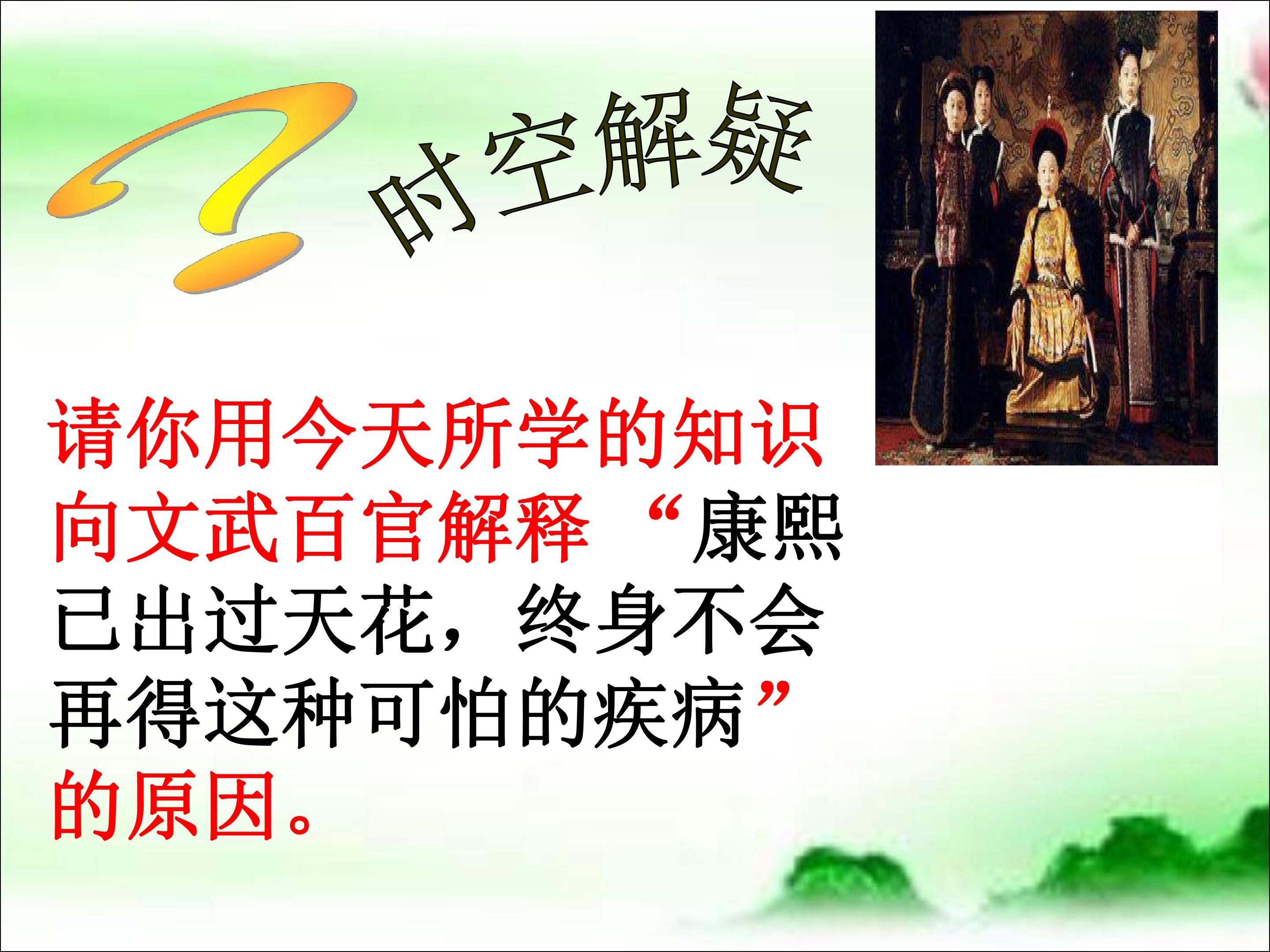 时空解疑

请你用今天所学的知识向文武百官解释“康熙已出过天花，终身不会再得这种可怕的疾病”的原因。